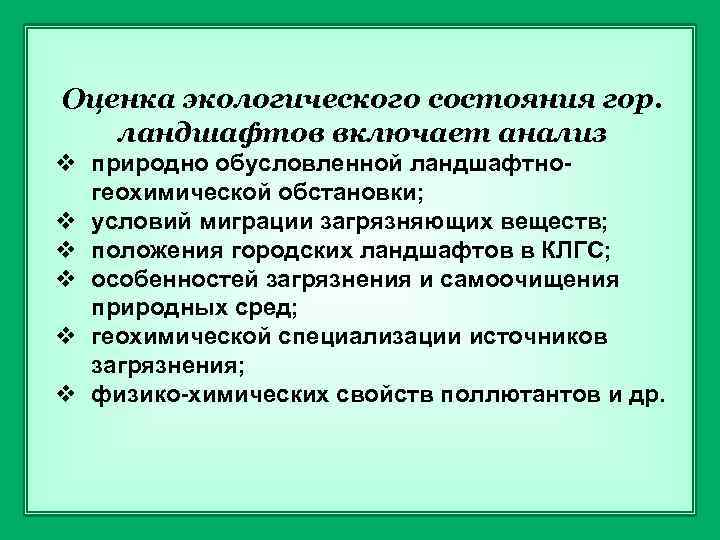 Оценка экологического состояния гор. ландшафтов включает анализ

❖ природно обусловленной ландшафтно-геохимической обстановки;
❖ условий миграции загрязняющих веществ;
❖ положения городских ландшафтов в КЛГС;
❖ особенностей загрязнения и самоочищения природных сред;
❖ геохимической специализации источников загрязнения;
❖ физико-химических свойств поллютантов и др.